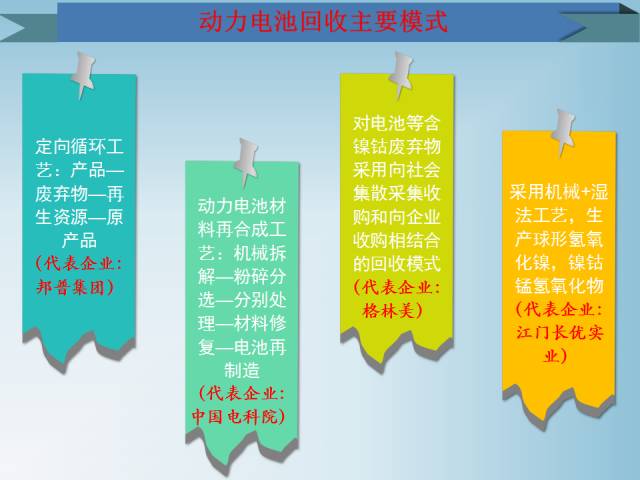 动力电池回收主要模式

定向循环工艺：产品—废弃物—再生资源—原产品
（代表企业：邦普集团）

动力电池材料再合成工艺：机械拆解—粉碎分选—分别处理—材料修复—电池再制造
（代表企业：中国电科院）

对电池等含镍钴废弃物采用向社会集散采集收购和向企业收购相结合的回收模式
（代表企业：格林美）

采用机械+湿法工艺，生产球形氢氧化镍，镍钴锰氢氧化物
（代表企业：江门长优实业）